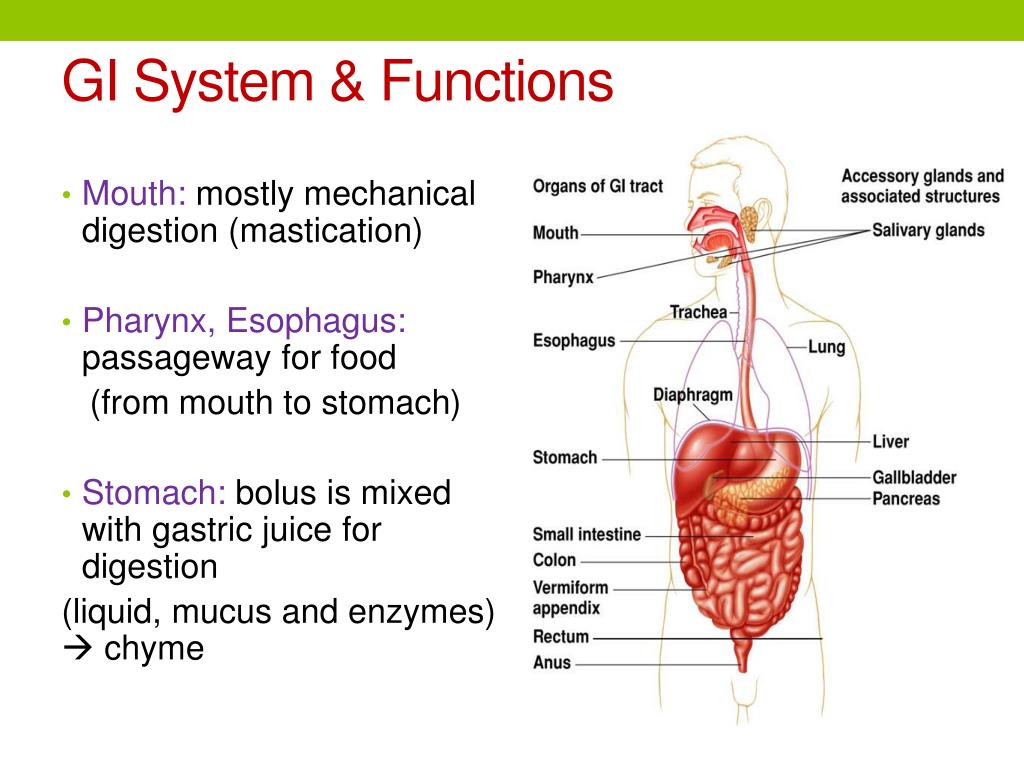 GI System & Functions

• Mouth: mostly mechanical digestion (mastication)

• Pharynx, Esophagus: passageway for food
(from mouth to stomach)

• Stomach: bolus is mixed with gastric juice for digestion
(liquid, mucus and enzymes) → chyme

Organs of GI tract
Mouth
Pharynx
Trachea
Esophagus
Diaphragm
Stomach
Small intestine
Colon
Vermiform appendix
Rectum
Anus

Accessory glands and associated structures
Salivary glands
Lung
Liver
Gallbladder
Pancreas